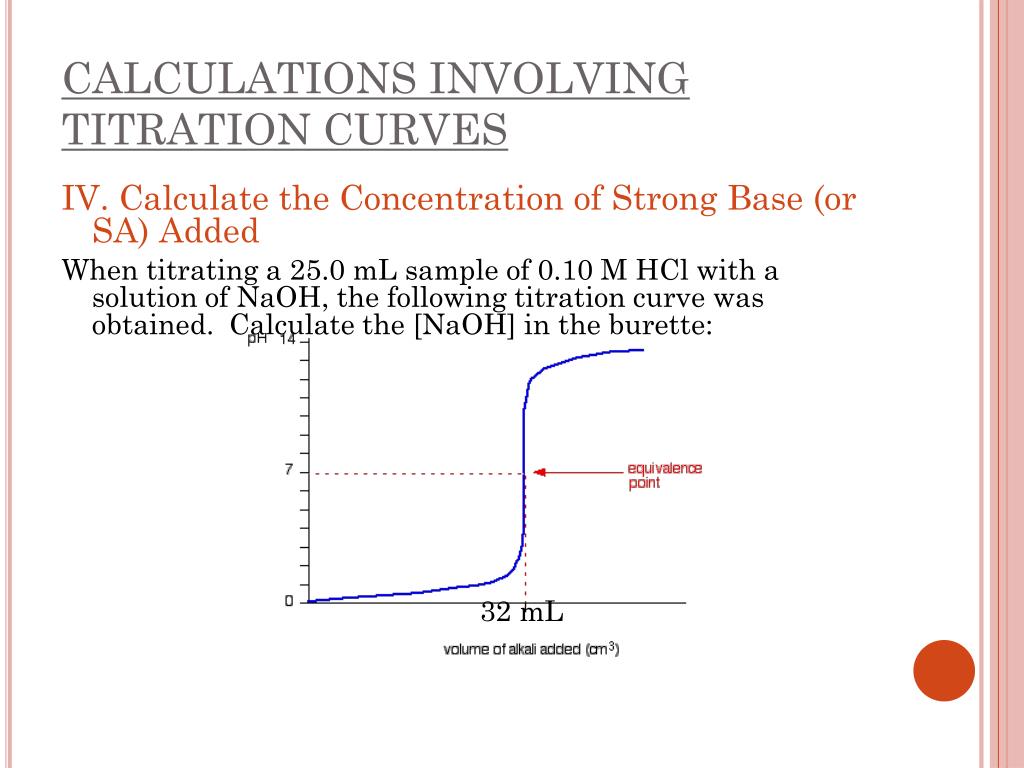 CALCULATIONS INVOLVING TITRATION CURVES

IV. Calculate the Concentration of Strong Base (or SA) Added

When titrating a 25.0 mL sample of 0.10 M HCl with a solution of NaOH, the following titration curve was obtained. Calculate the [NaOH] in the burette:

pH 14

7

0

equivalence point

32 mL

volume of alkali added ($cm^3$)